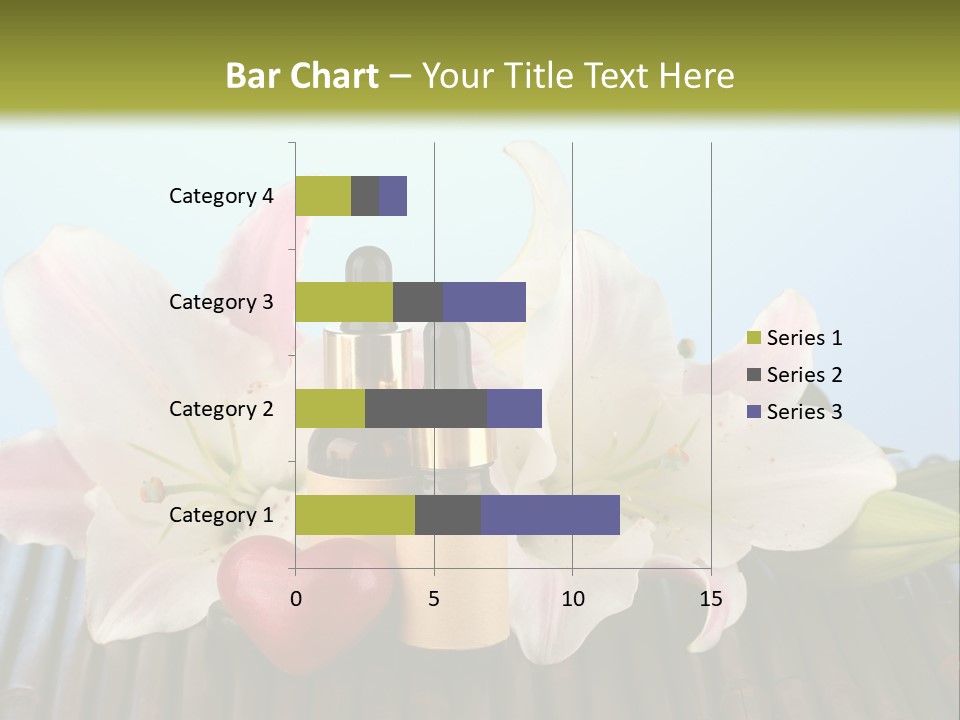 Bar Chart – Your Title Text Here

Category 4
Category 3
Category 2
Category 1

0
5
10
15

Series 1
Series 2
Series 3